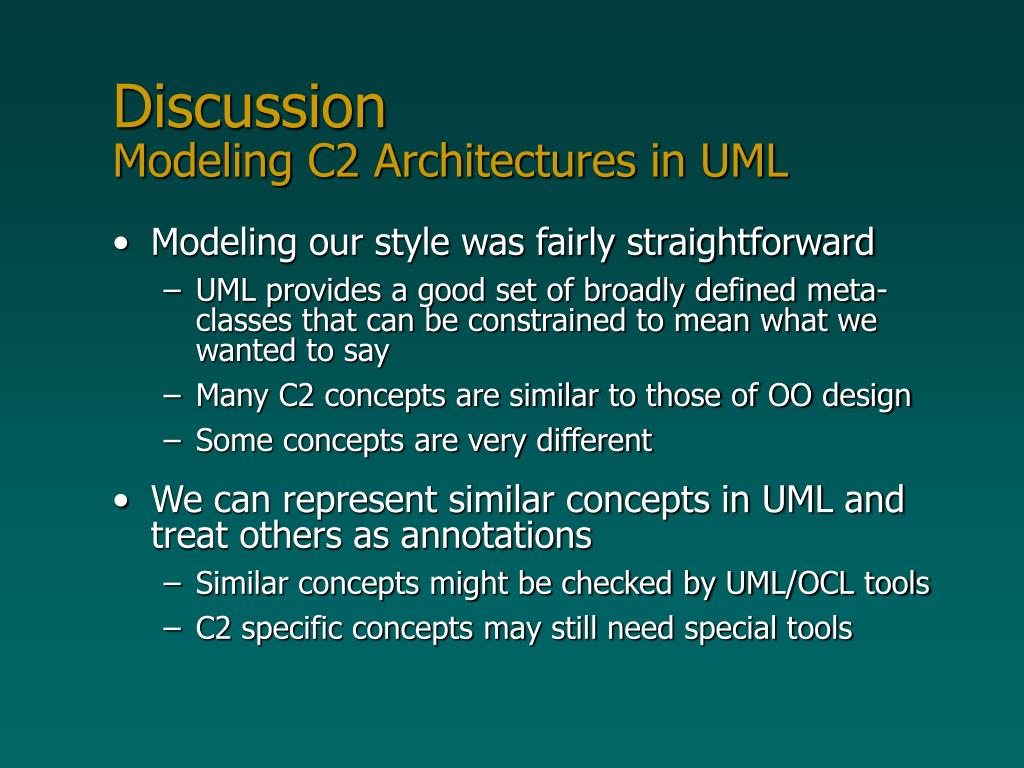 Discussion
Modeling C2 Architectures in UML

• Modeling our style was fairly straightforward
– UML provides a good set of broadly defined meta-classes that can be constrained to mean what we wanted to say
– Many C2 concepts are similar to those of OO design
– Some concepts are very different

• We can represent similar concepts in UML and treat others as annotations
– Similar concepts might be checked by UML/OCL tools
– C2 specific concepts may still need special tools